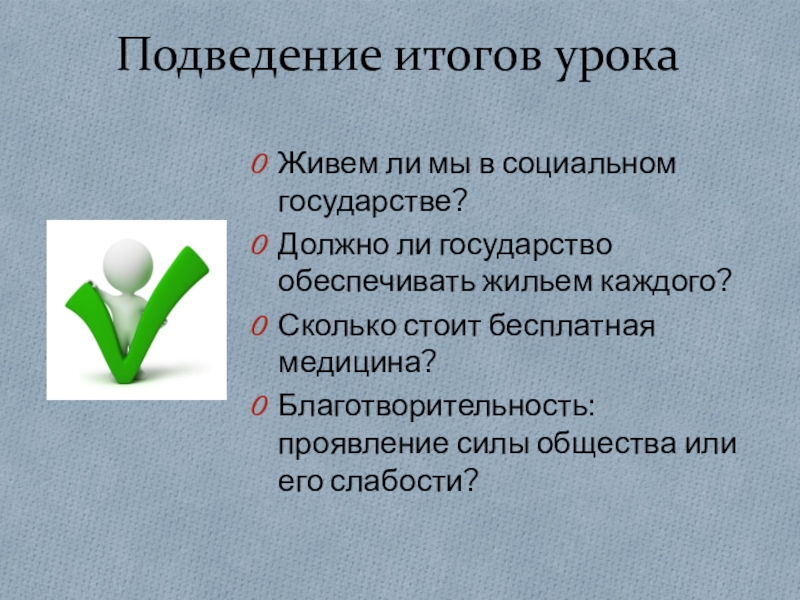 Подведение итогов урока

Живем ли мы в социальном государстве?

Должно ли государство обеспечивать жильем каждого?

Сколько стоит бесплатная медицина?

Благотворительность: проявление силы общества или его слабости?